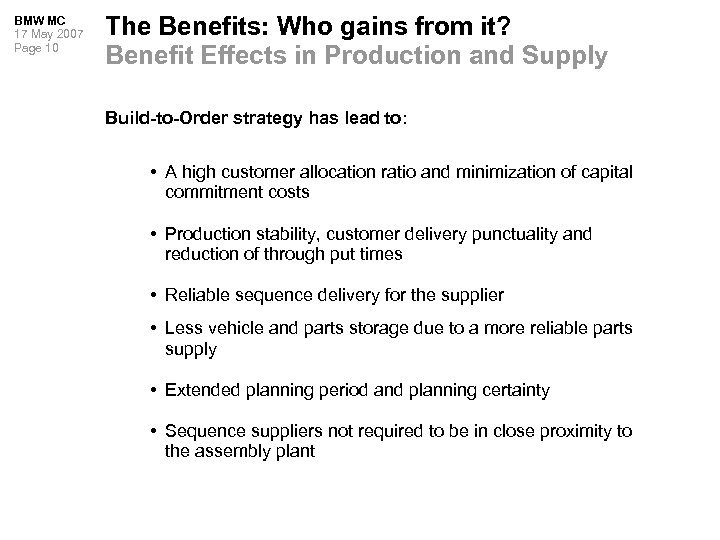 BMW MC
17 May 2007
Page 10

The Benefits: Who gains from it?
Benefit Effects in Production and Supply

Build-to-Order strategy has lead to:

• A high customer allocation ratio and minimization of capital commitment costs

• Production stability, customer delivery punctuality and reduction of through put times

• Reliable sequence delivery for the supplier

• Less vehicle and parts storage due to a more reliable parts supply

• Extended planning period and planning certainty

• Sequence suppliers not required to be in close proximity to the assembly plant